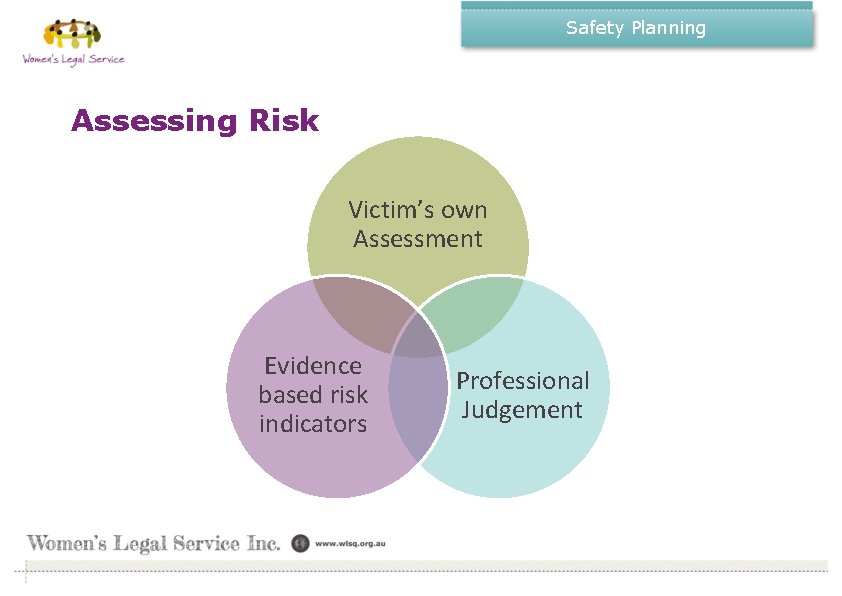 Women's Legal Service

Safety Planning

Assessing Risk

Victim's own Assessment

Evidence based risk indicators

Professional Judgement

Women's Legal Service Inc. www.wlsq.org.au